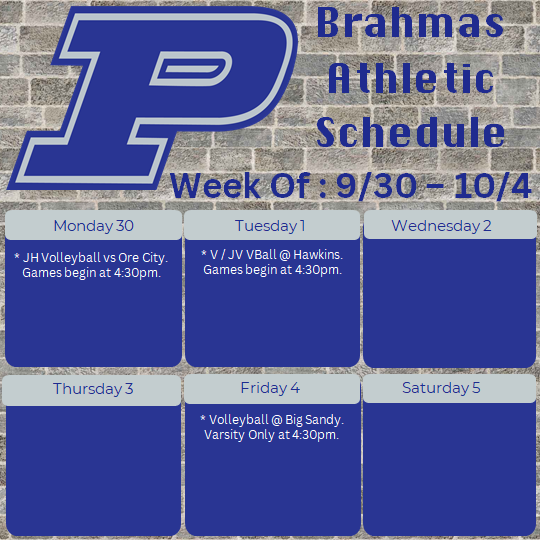 P

Brahmas Athletic Schedule

Week Of : 9/30 - 10/4

Monday 30

* JH Volleyball vs Ore City. Games begin at 4:30pm.

Tuesday 1

* V / JV VBall @ Hawkins. Games begin at 4:30pm.

Wednesday 2

Thursday 3

Friday 4

* Volleyball @ Big Sandy. Varsity Only at 4:30pm.

Saturday 5